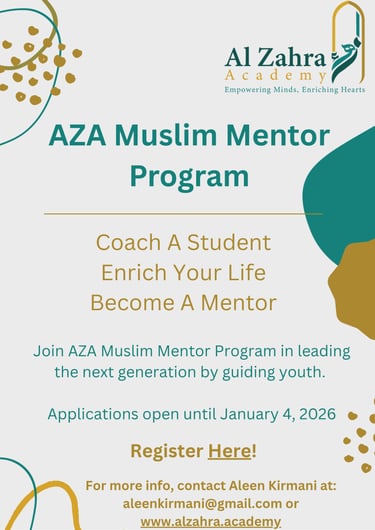 Al Zahra
Academy
Empowering Minds, Enriching Hearts

AZA Muslim Mentor Program

Coach A Student
Enrich Your Life
Become A Mentor

Join AZA Muslim Mentor Program in leading the next generation by guiding youth.

Applications open until January 4, 2026

Register Here!

For more info, contact Aleen Kirmani at: aleenkirmani@gmail.com or www.alzahra.academy